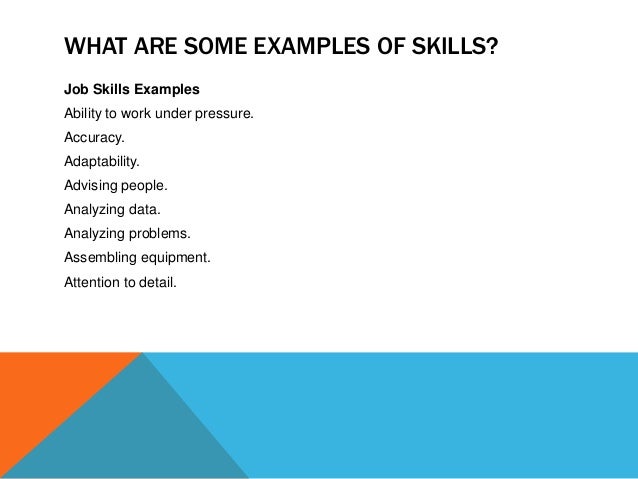 WHAT ARE SOME EXAMPLES OF SKILLS?

Job Skills Examples

Ability to work under pressure.

Accuracy.

Adaptability.

Advising people.

Analyzing data.

Analyzing problems.

Assembling equipment.

Attention to detail.